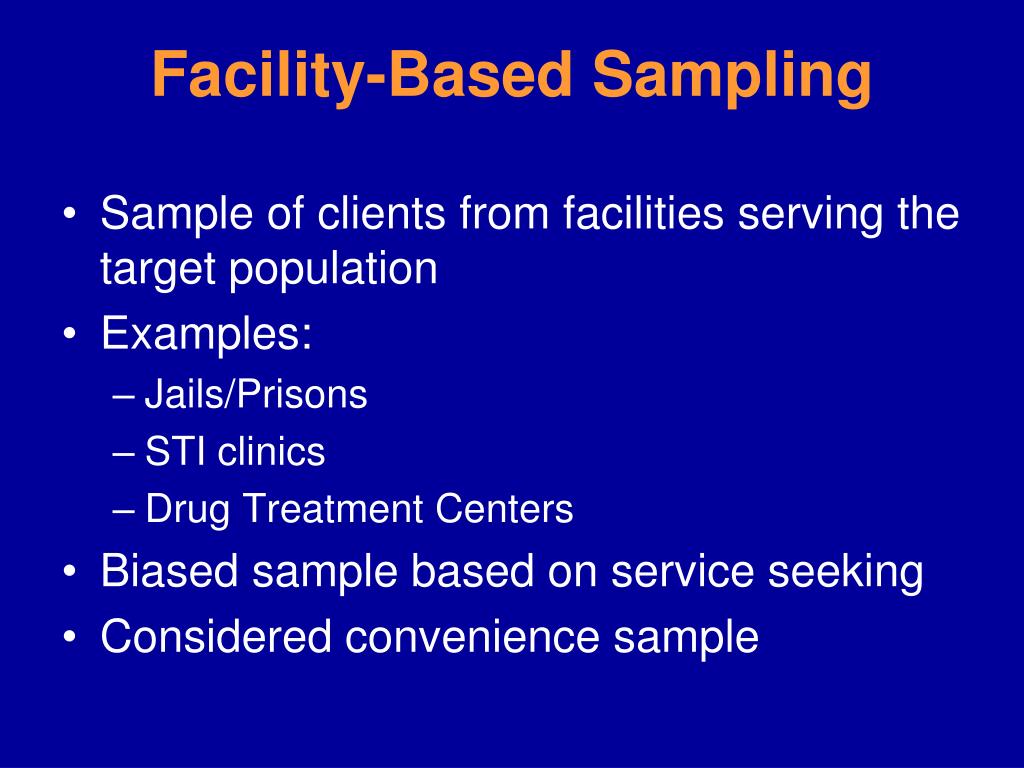 Facility-Based Sampling

• Sample of clients from facilities serving the target population
• Examples:
– Jails/Prisons
– STI clinics
– Drug Treatment Centers
• Biased sample based on service seeking
• Considered convenience sample